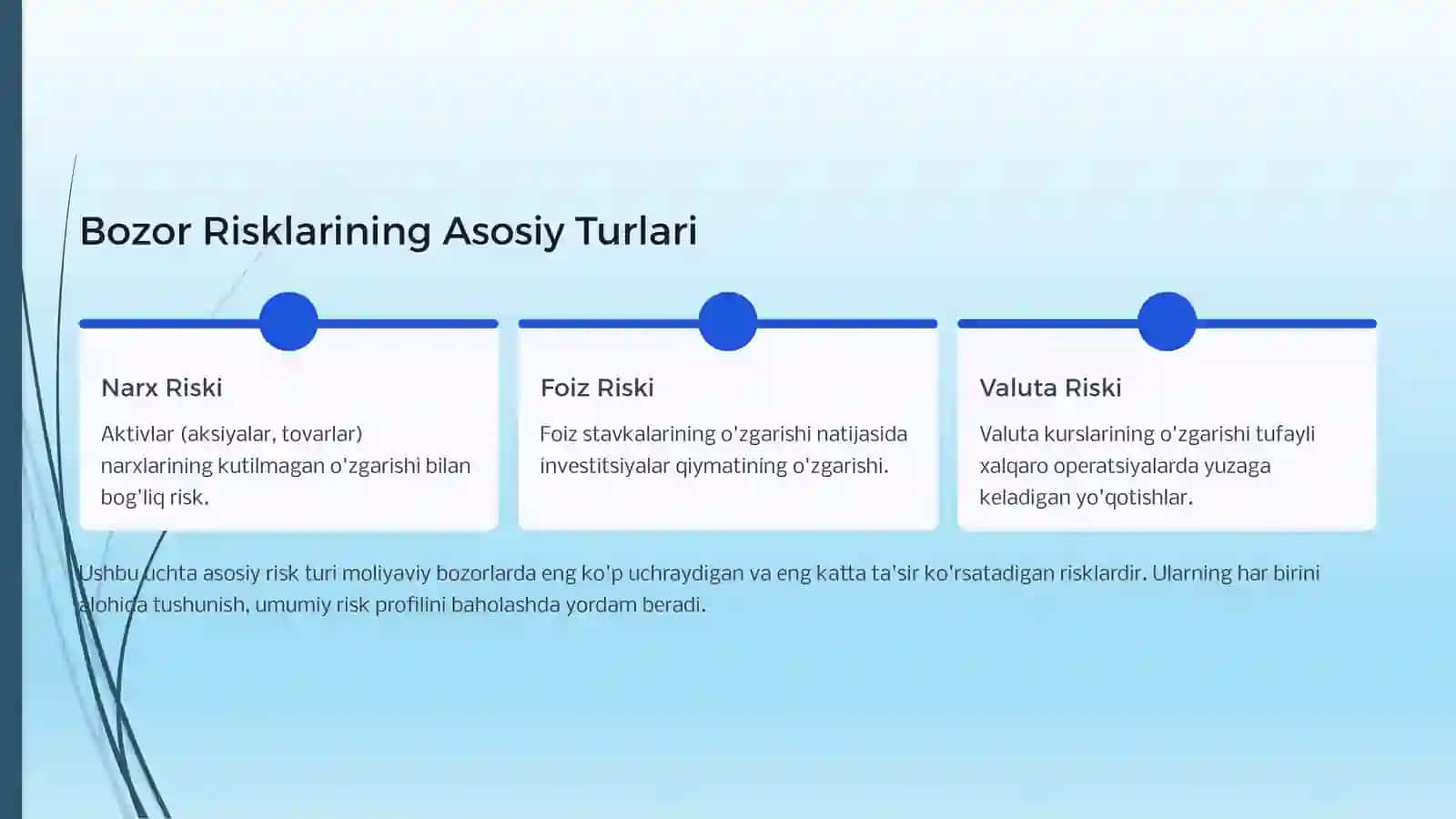 Bozor Risklarining Asosiy Turlari

Narx Riski

Aktivlar (aksiyalar, tovarlar) narxlarining kutilmagan o'zgarishi bilan bog'liq risk.

Foiz Riski

Foiz stavkalarining o'zgarishi natijasida investitsiyalar qiymatining o'zgarishi.

Valuta Riski

Valuta kurslarining o'zgarishi tufayli xalqaro operatsiyalarda yuzaga keladigan yo'qotishlar.

Ushbu uchta asosiy risk turi moliyaviy bozorlarda eng ko'p uchraydigan va eng katta ta'sir ko'rsatadigan risklardir. Ularning har birini alohida tushunish, umumiy risk profilini baholashda yordam beradi.